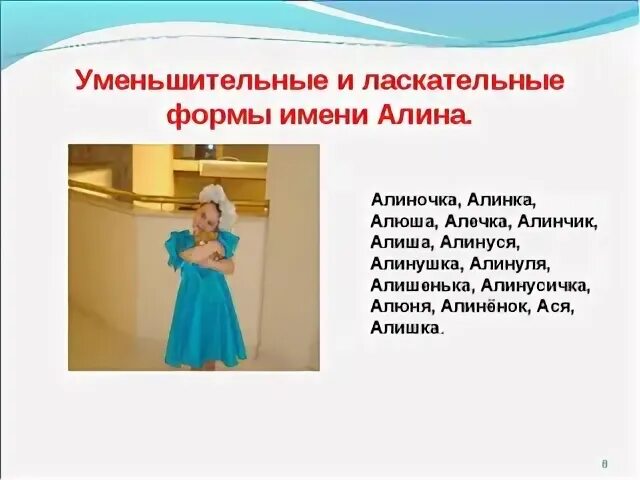 Уменьшительные и ласкательные формы имени Алина.

Алиночка, Алинка, Алюша, Алечка, Алинчик, Алиша, Алинуся, Алинушка, Алинуля, Алишенька, Алинусичка, Алюня, Алинёнок, Ася, Алишка.

8